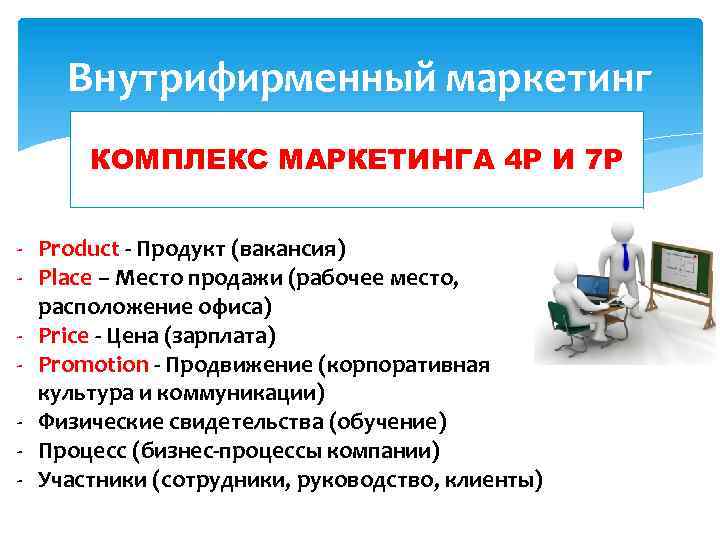 Внутрифирменный маркетинг

КОМПЛЕКС МАРКЕТИНГА 4Р И 7Р

- Product - Продукт (вакансия)
- Place – Место продажи (рабочее место, расположение офиса)
- Price - Цена (зарплата)
- Promotion - Продвижение (корпоративная культура и коммуникации)
- Физические свидетельства (обучение)
- Процесс (бизнес-процессы компании)
- Участники (сотрудники, руководство, клиенты)